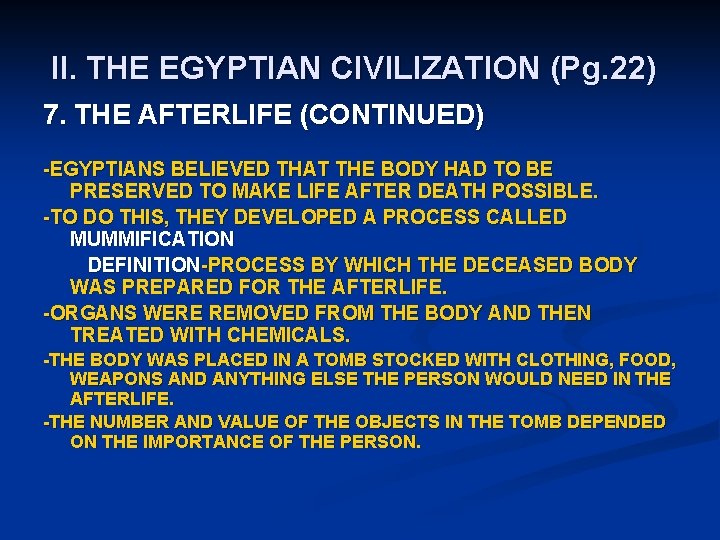 II. THE EGYPTIAN CIVILIZATION (Pg.22)

7. THE AFTERLIFE (CONTINUED)

-EGYPTIANS BELIEVED THAT THE BODY HAD TO BE PRESERVED TO MAKE LIFE AFTER DEATH POSSIBLE.

-TO DO THIS, THEY DEVELOPED A PROCESS CALLED MUMMIFICATION

DEFINITION-PROCESS BY WHICH THE DECEASED BODY WAS PREPARED FOR THE AFTERLIFE.

-ORGANS WERE REMOVED FROM THE BODY AND THEN TREATED WITH CHEMICALS.

-THE BODY WAS PLACED IN A TOMB STOCKED WITH CLOTHING, FOOD, WEAPONS AND ANYTHING ELSE THE PERSON WOULD NEED IN THE AFTERLIFE.

-THE NUMBER AND VALUE OF THE OBJECTS IN THE TOMB DEPENDED ON THE IMPORTANCE OF THE PERSON.